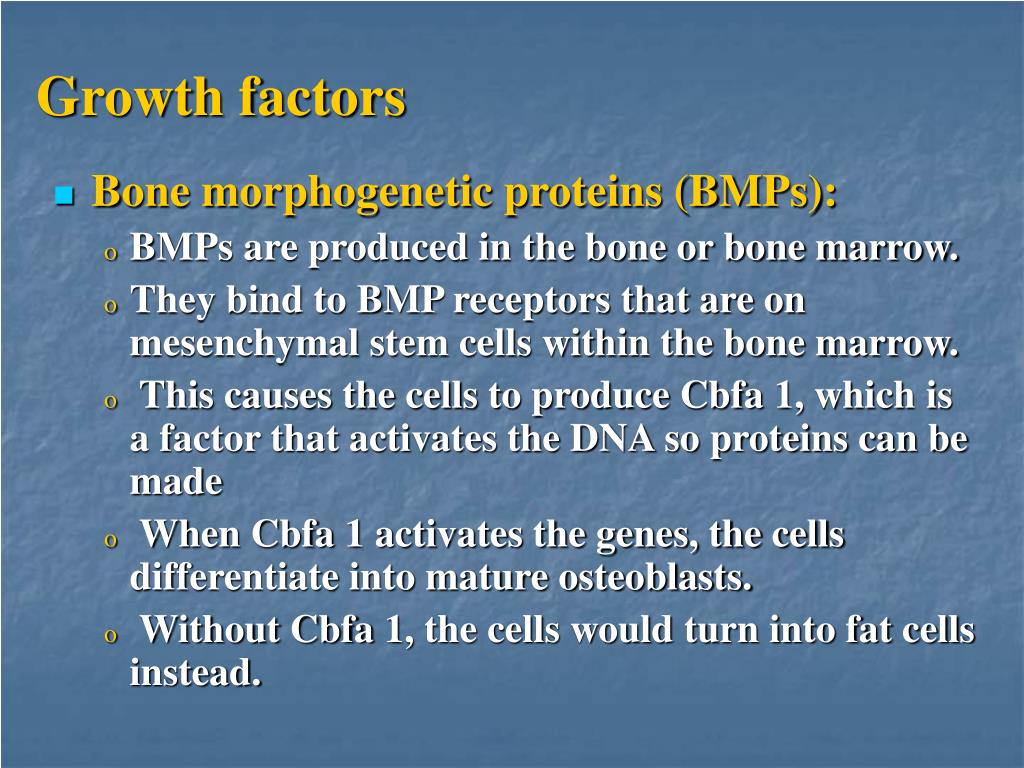 Growth factors

Bone morphogenetic proteins (BMPs):

o BMPs are produced in the bone or bone marrow.

o They bind to BMP receptors that are on mesenchymal stem cells within the bone marrow.

o This causes the cells to produce Cbfa 1, which is a factor that activates the DNA so proteins can be made

o When Cbfa 1 activates the genes, the cells differentiate into mature osteoblasts.

o Without Cbfa 1, the cells would turn into fat cells instead.